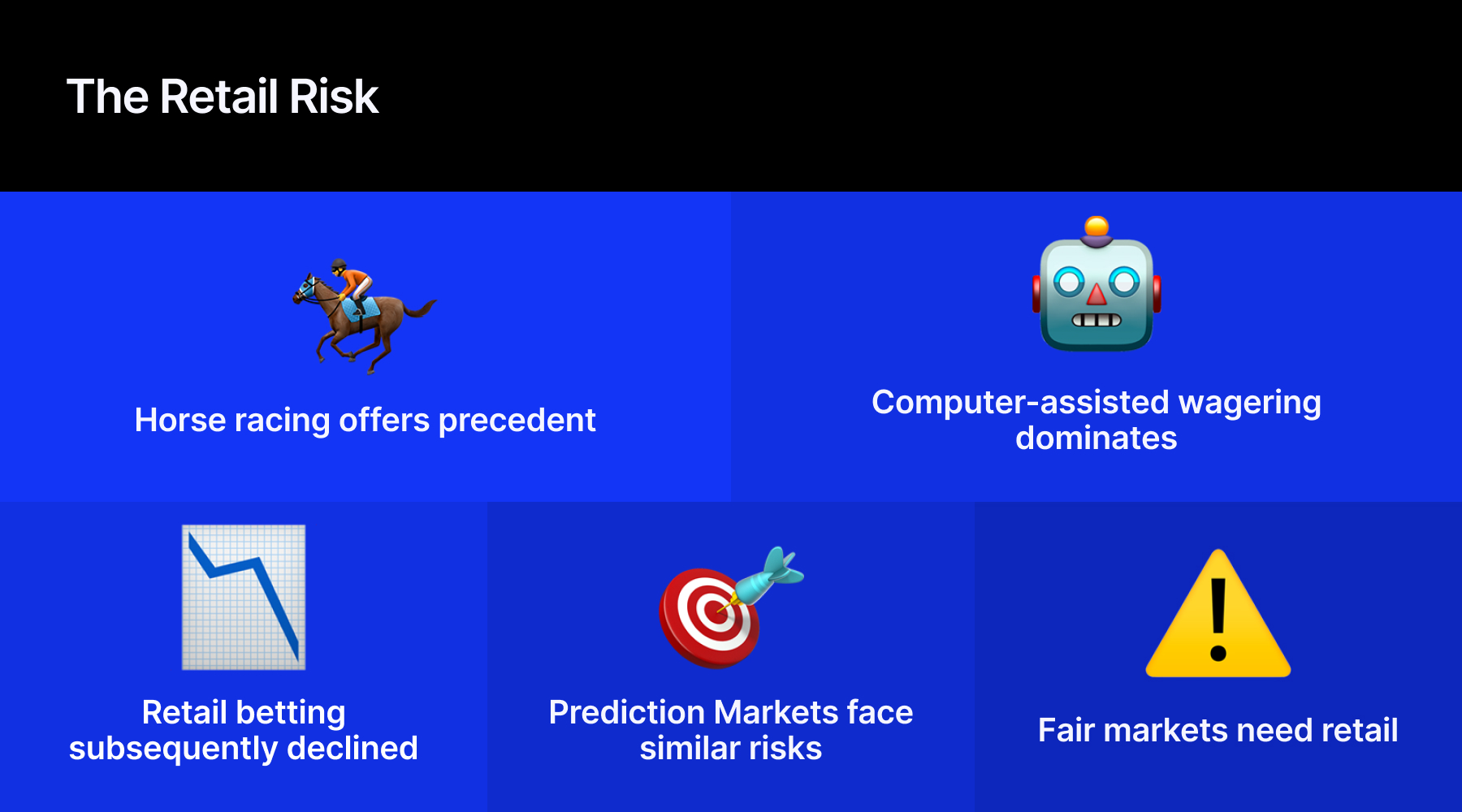 The Retail Risk

Horse racing offers precedent

Computer-assisted wagering dominates

Retail betting subsequently declined

Prediction Markets face similar risks

Fair markets need retail